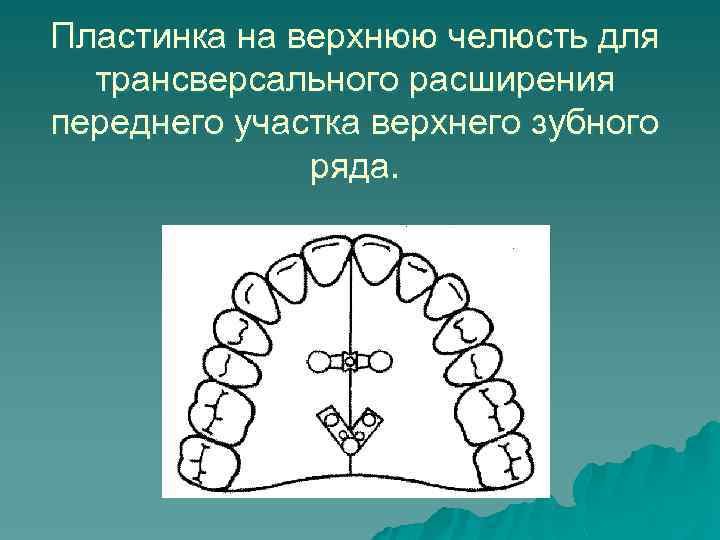 Пластинка на верхнюю челюсть для трансверсального расширения переднего участка верхнего зубного ряда.